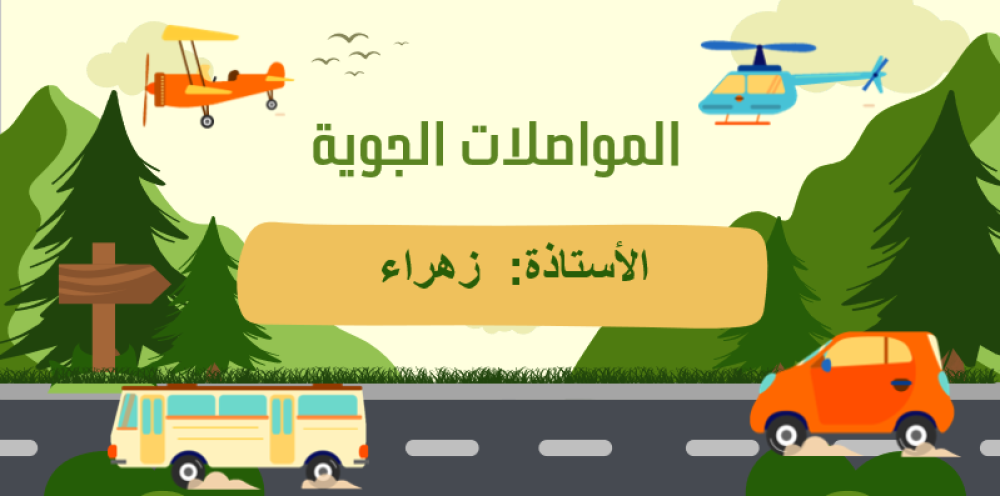 المواصلات الجوية

الأستاذة: زهراء